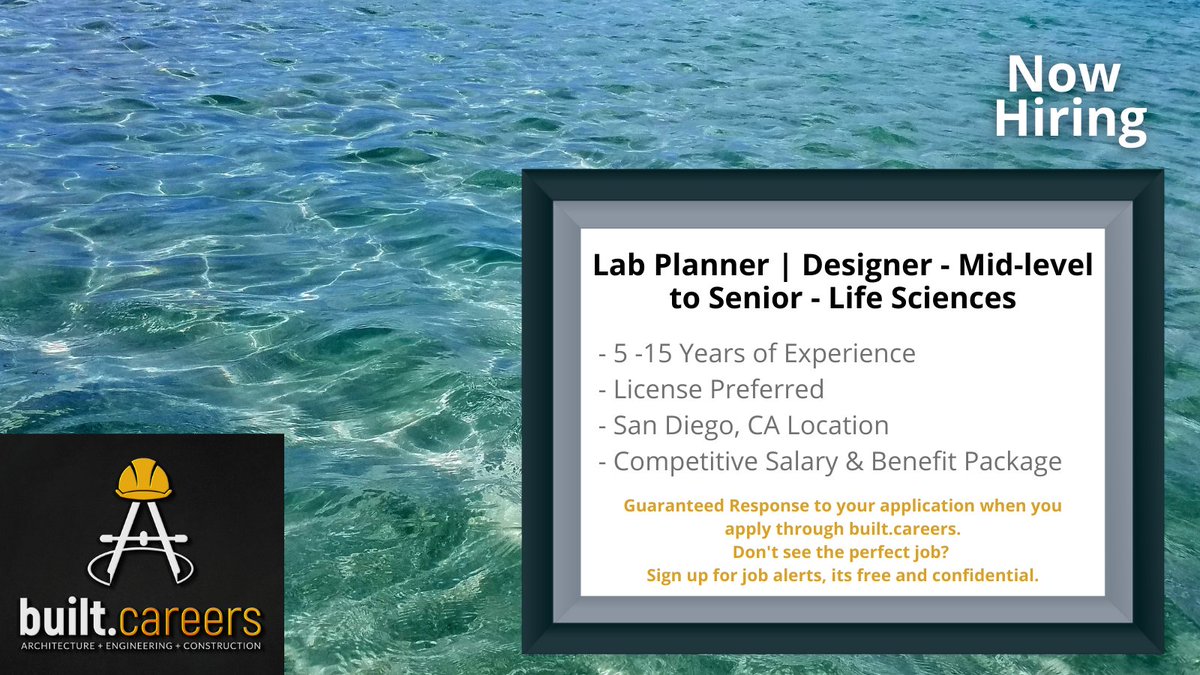 Now Hiring

Lab Planner | Designer - Mid-level to Senior - Life Sciences

- 5 -15 Years of Experience
- License Preferred
- San Diego, CA Location
- Competitive Salary & Benefit Package

Guaranteed Response to your application when you apply through built.careers.
Don't see the perfect job?
Sign up for job alerts, its free and confidential.

built.careers
ARCHITECTURE + ENGINEERING + CONSTRUCTION